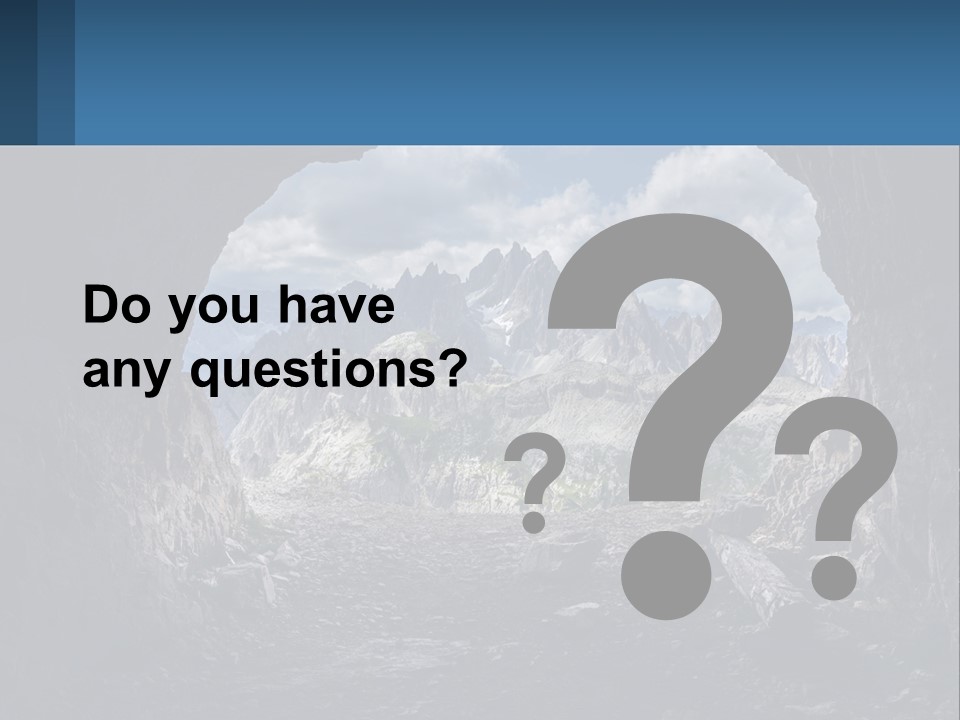 Do you have any questions?

?

?

?